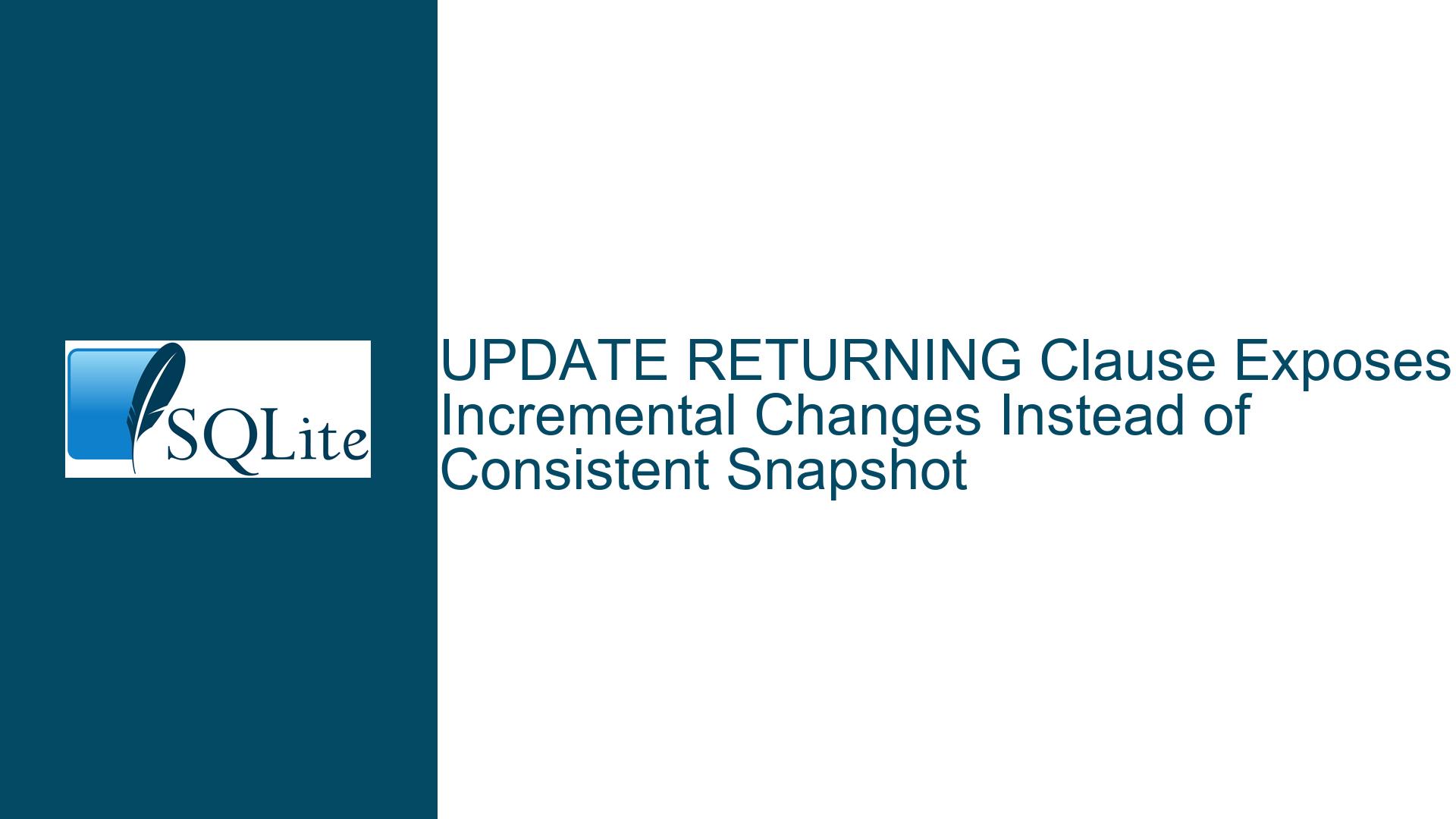 SQLite

UPDATE RETURNING Clause Exposes Incremental Changes Instead of Consistent Snapshot